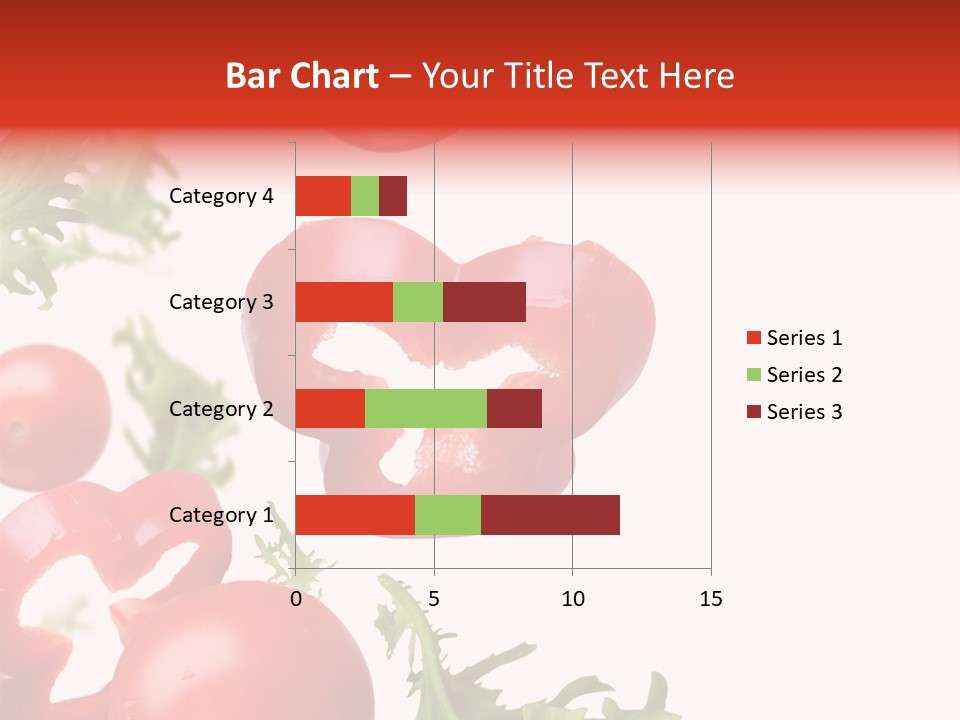 Bar Chart – Your Title Text Here

Category 4
Category 3
Category 2
Category 1

0
5
10
15

Series 1
Series 2
Series 3